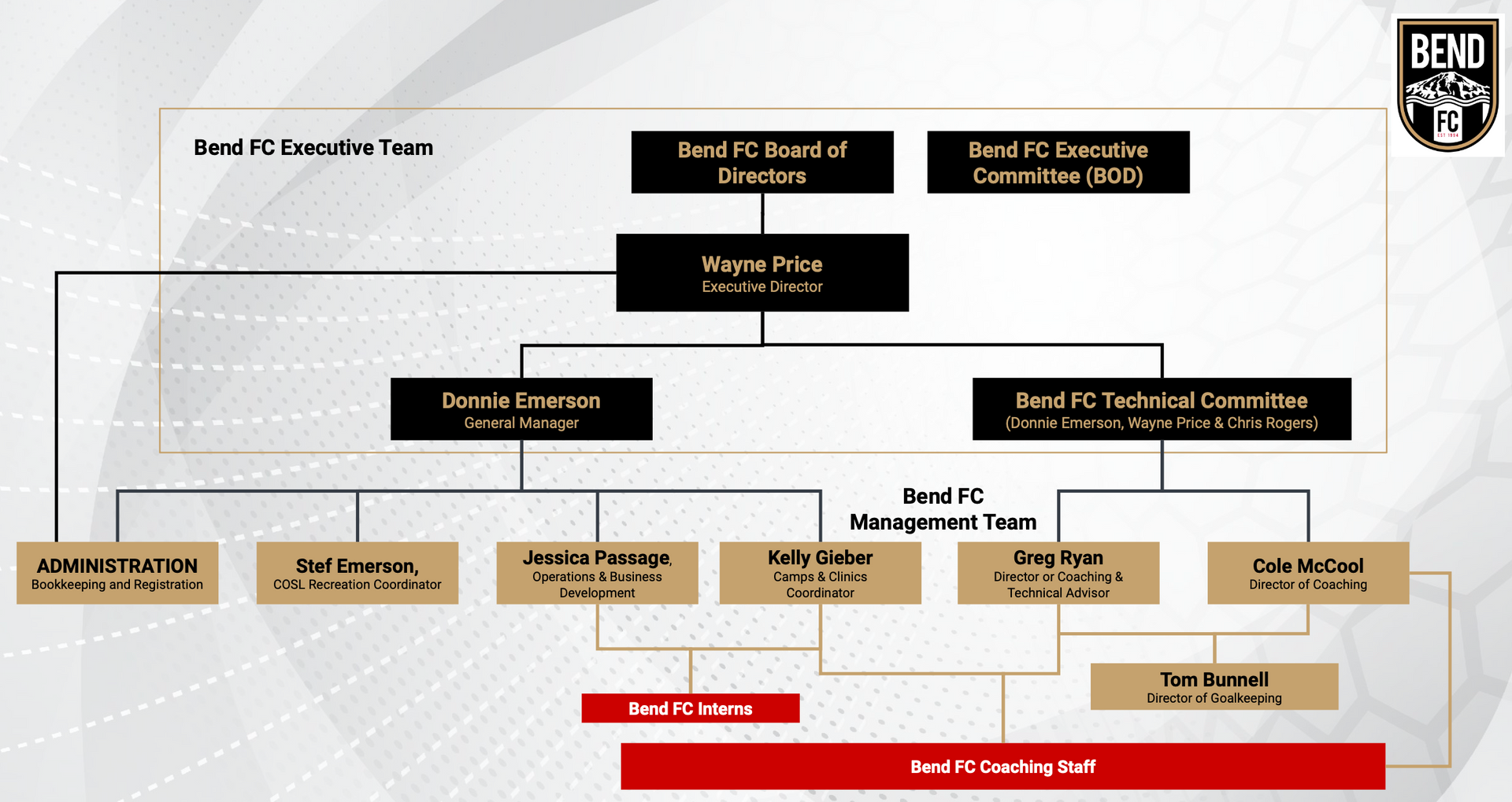 BEND
FC
EST 1994

Bend FC Executive Team

Bend FC Board of Directors

Bend FC Executive Committee (BOD)

Wayne Price
Executive Director

Donnie Emerson
General Manager

Bend FC Technical Committee
(Donnie Emerson, Wayne Price & Chris Rogers)

Bend FC Management Team

ADMINISTRATION
Bookkeeping and Registration

Stef Emerson,
COSL Recreation Coordinator

Jessica Passage,
Operations & Business Development

Kelly Gieber
Camps & Clinics Coordinator

Greg Ryan
Director or Coaching & Technical Advisor

Cole McCool
Director of Coaching

Tom Bunnell
Director of Goalkeeping

Bend FC Interns

Bend FC Coaching Staff